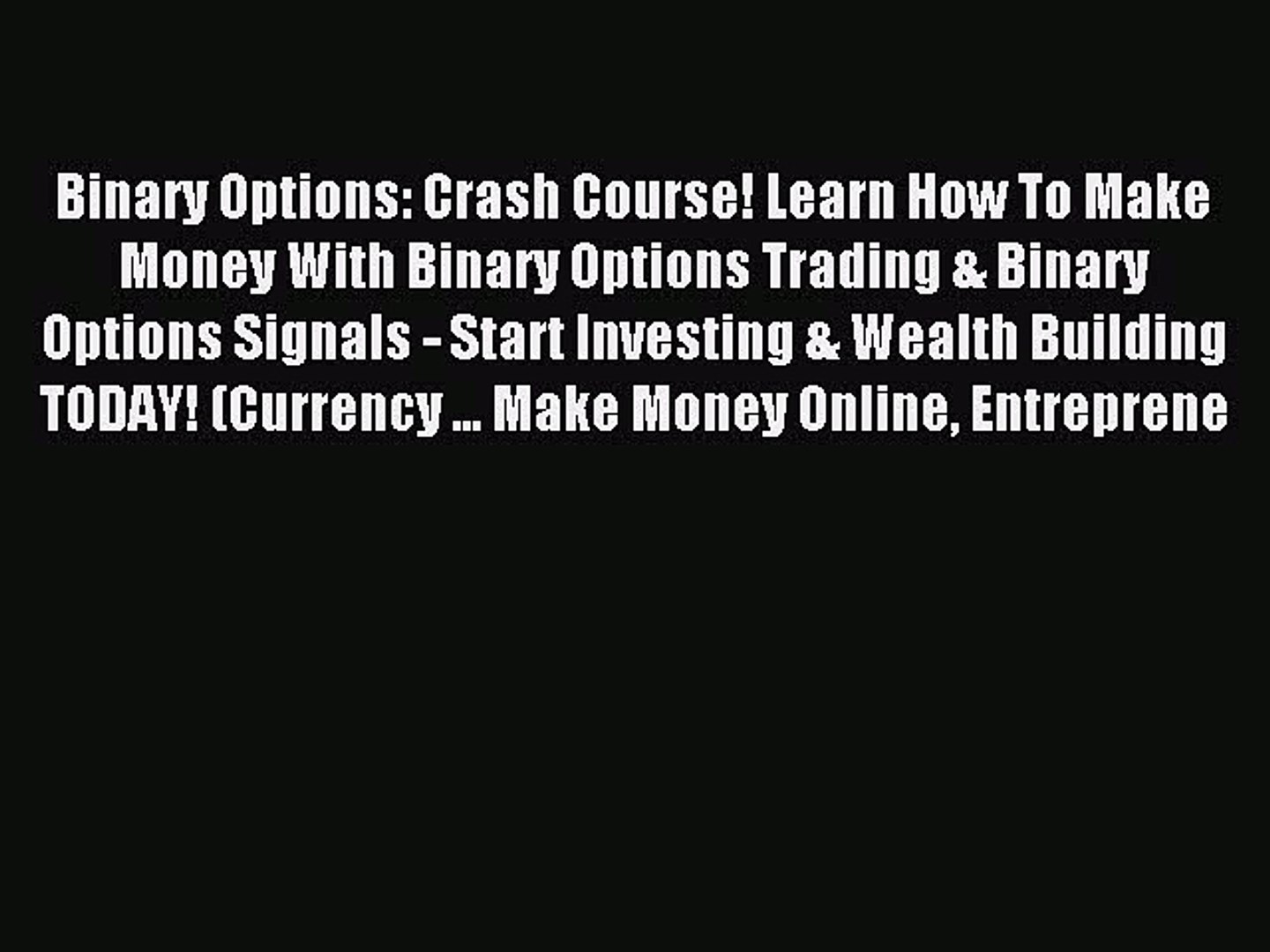 Binary Options: Crash Course! Learn How To Make Money With Binary Options Trading & Binary Options Signals - Start Investing & Wealth Building TODAY! (Currency ... Make Money Online, Entreprene